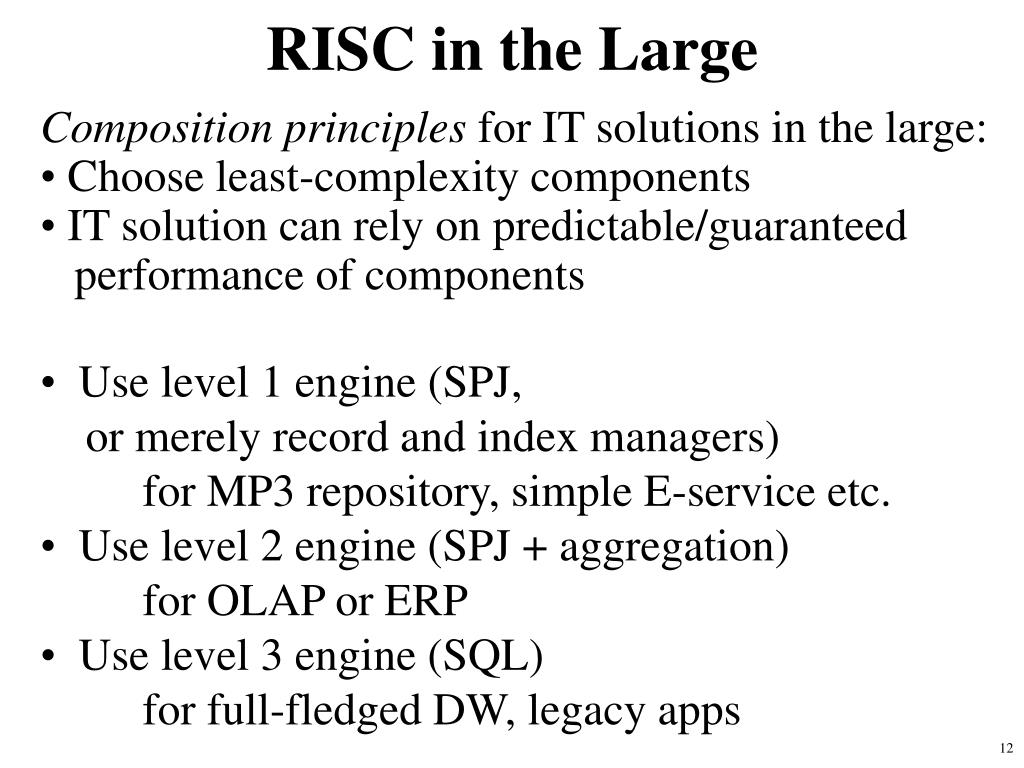 RISC in the Large

Composition principles for IT solutions in the large:
• Choose least-complexity components
• IT solution can rely on predictable/guaranteed performance of components

• Use level 1 engine (SPJ, or merely record and index managers)
for MP3 repository, simple E-service etc.
• Use level 2 engine (SPJ + aggregation)
for OLAP or ERP
• Use level 3 engine (SQL)
for full-fledged DW, legacy apps

12